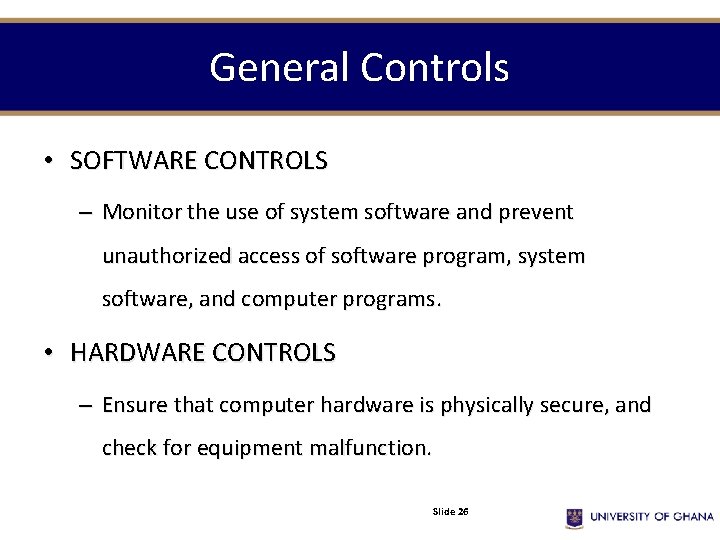 General Controls

• SOFTWARE CONTROLS

– Monitor the use of system software and prevent unauthorized access of software program, system software, and computer programs.

• HARDWARE CONTROLS

– Ensure that computer hardware is physically secure, and check for equipment malfunction.

Slide 26

UNIVERSITY OF GHANA